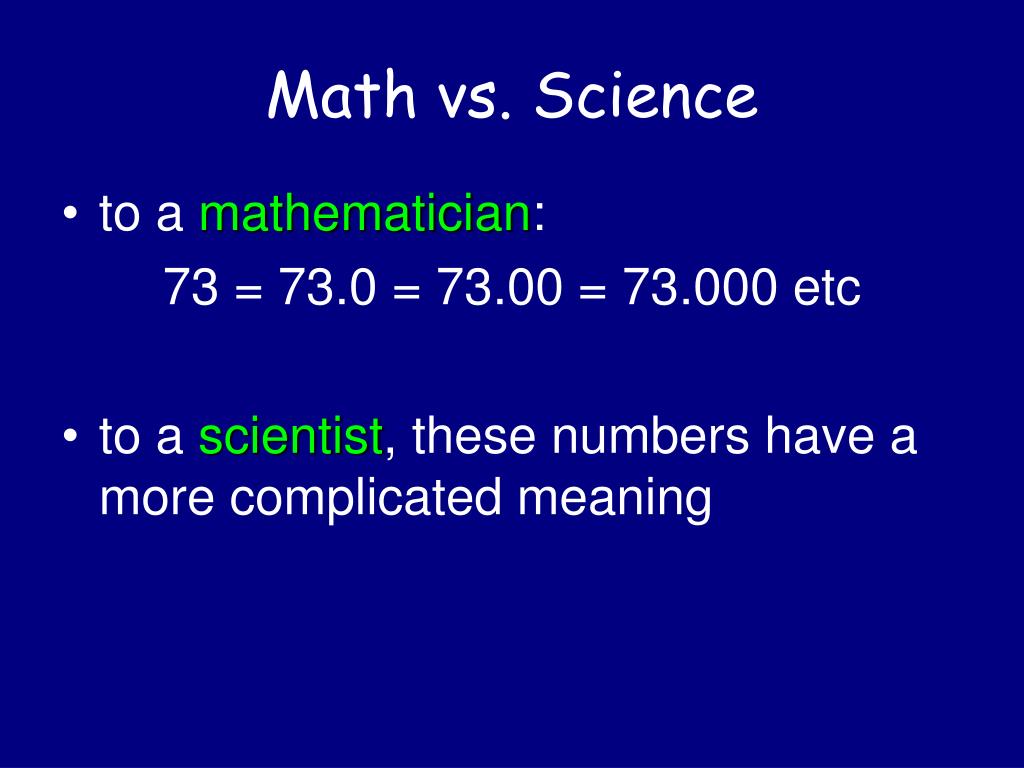 Math vs. Science

• to a mathematician:

$73 = 73.0 = 73.00 = 73.000$ etc

• to a scientist, these numbers have a more complicated meaning